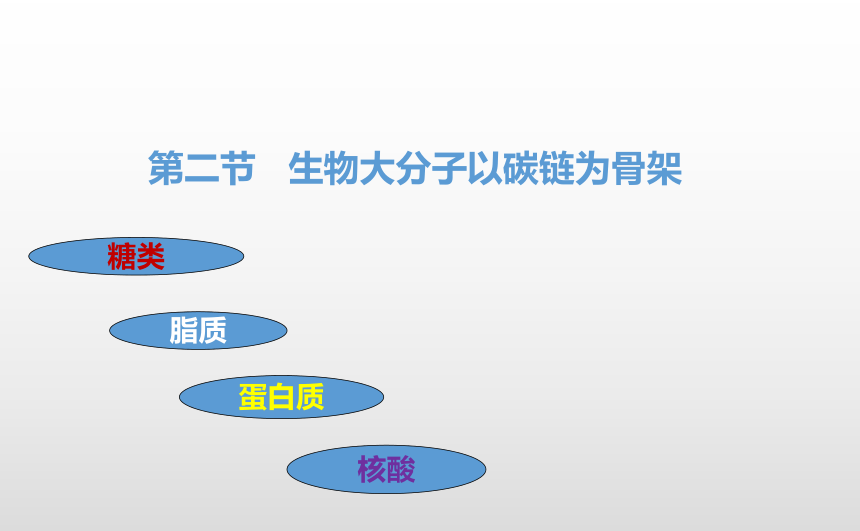 第二节　生物大分子以碳链为骨架

糖类

脂质

蛋白质

核酸